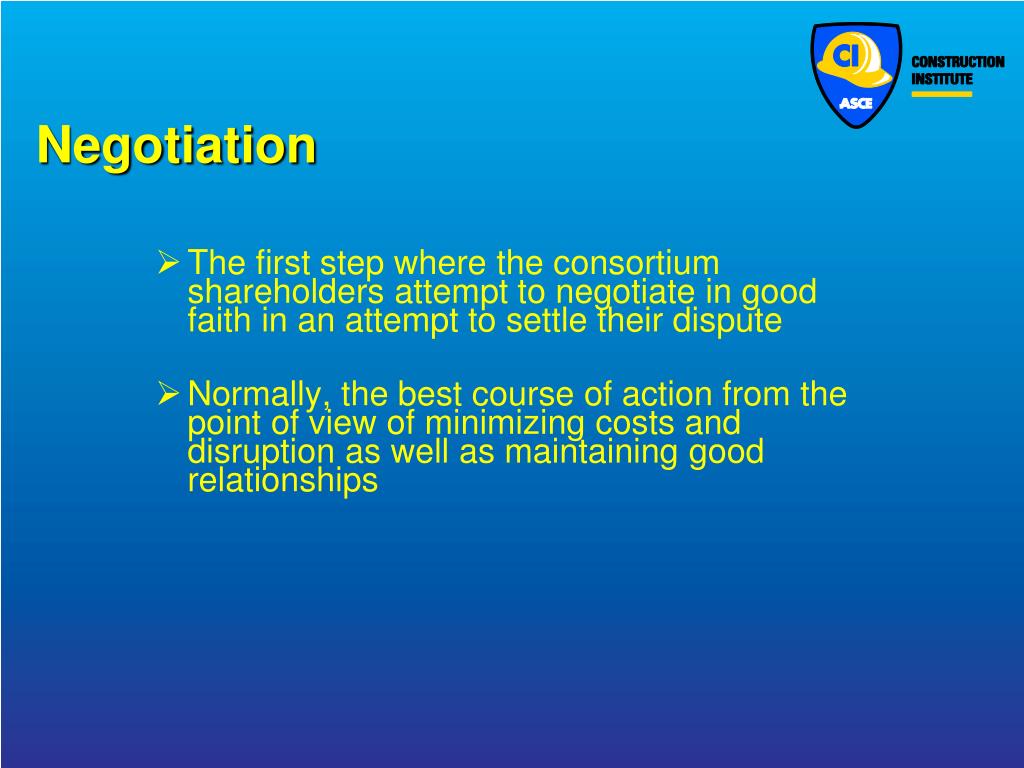 CI
ASCE
CONSTRUCTION INSTITUTE

Negotiation

➢ The first step where the consortium shareholders attempt to negotiate in good faith in an attempt to settle their dispute

➢ Normally, the best course of action from the point of view of minimizing costs and disruption as well as maintaining good relationships